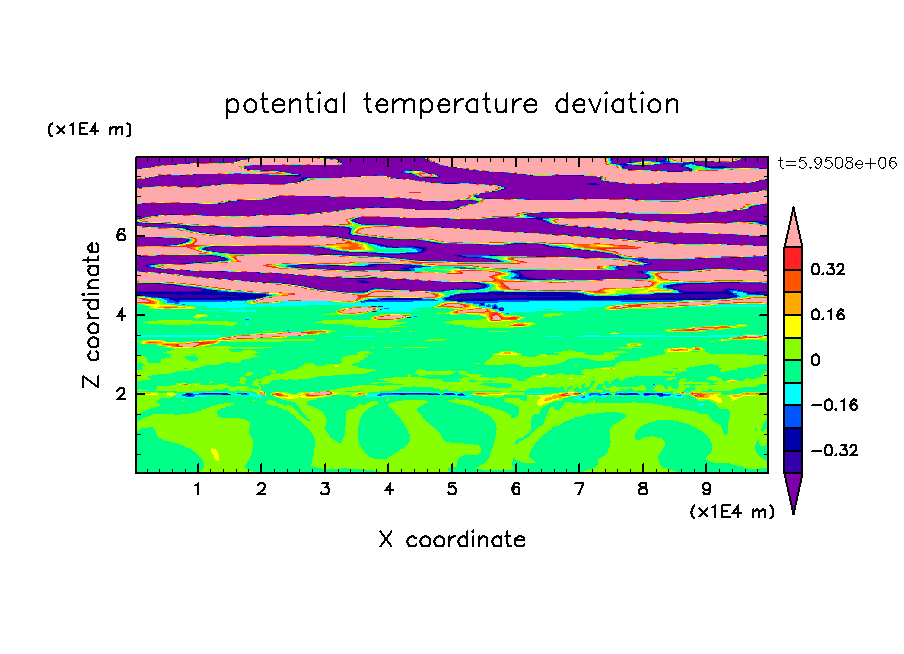 potential temperature deviation

(x1E4 m)

t=5.9508e+06

Z coordinate

6

4

2

0.32

0.16

0

−0.16

−0.32

1 2 3 4 5 6 7 8 9

(x1E4 m)

X coordinate